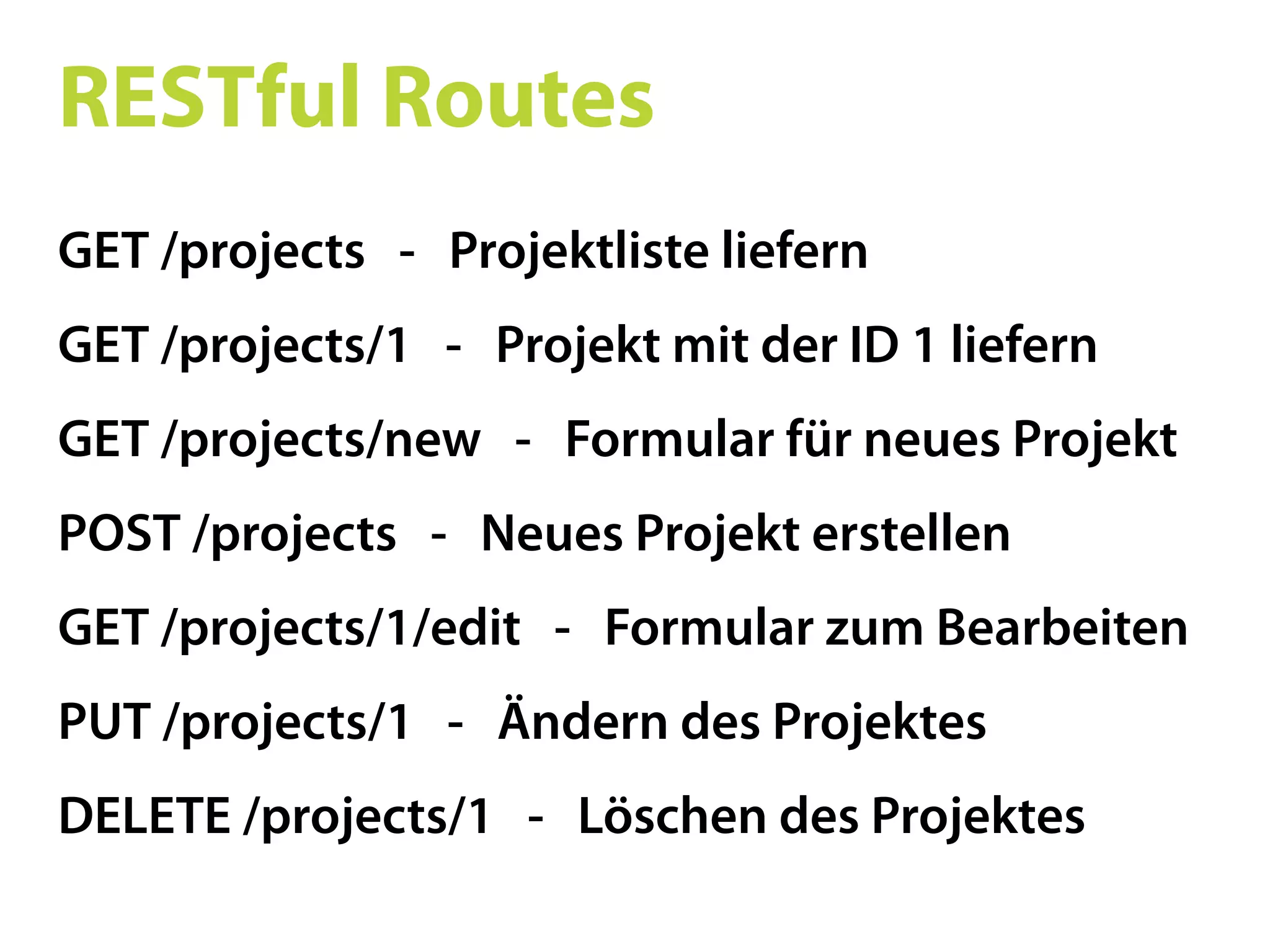 RESTful Routes

GET /projects - Projektliste liefern

GET /projects/1 - Projekt mit der ID 1 liefern

GET /projects/new - Formular für neues Projekt

POST /projects - Neues Projekt erstellen

GET /projects/1/edit - Formular zum Bearbeiten

PUT /projects/1 - Ändern des Projektes

DELETE /projects/1 - Löschen des Projektes